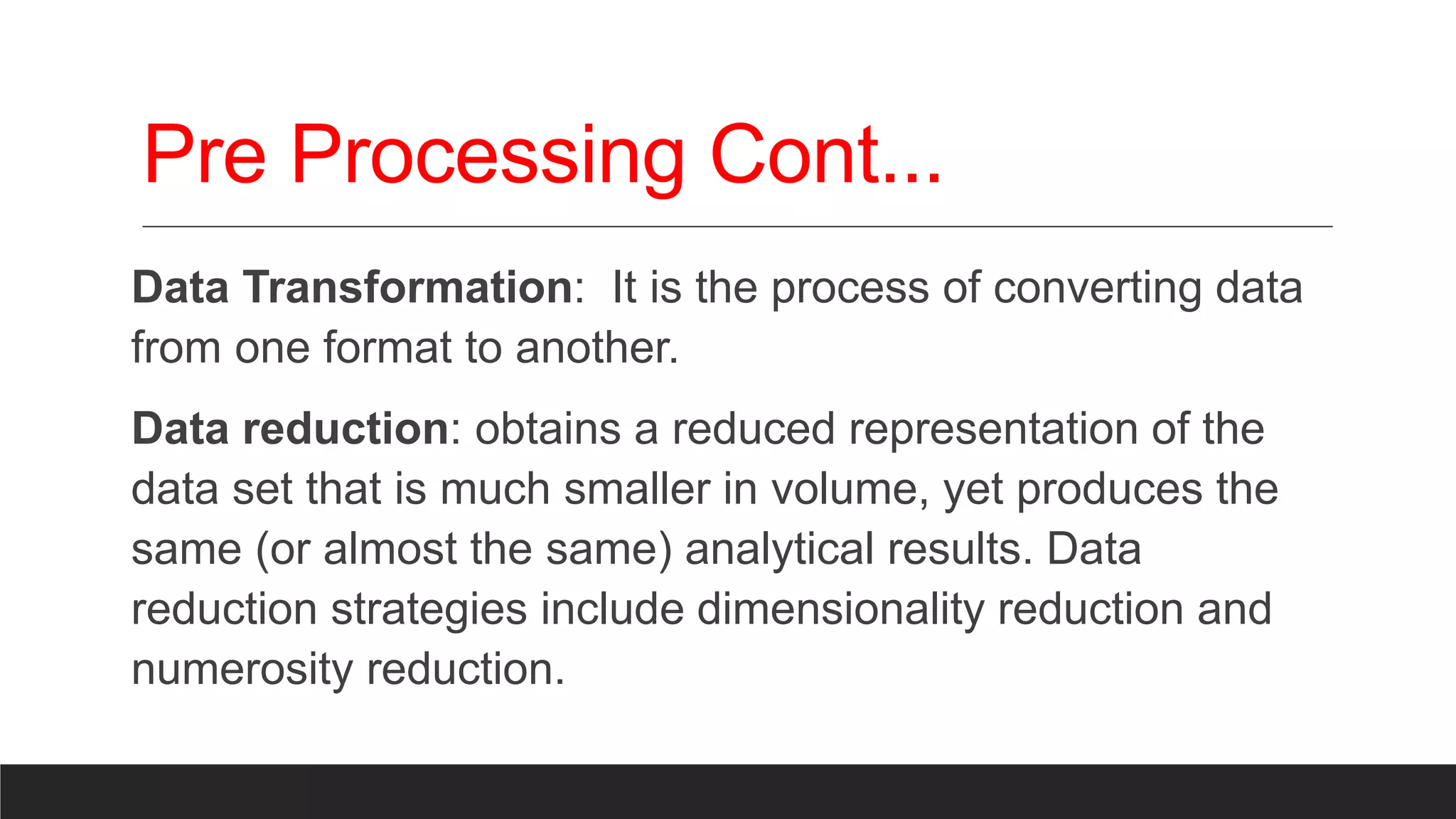 Pre Processing Cont...

Data Transformation:  It is the process of converting data from one format to another.

Data reduction: obtains a reduced representation of the data set that is much smaller in volume, yet produces the same (or almost the same) analytical results. Data reduction strategies include dimensionality reduction and numerosity reduction.